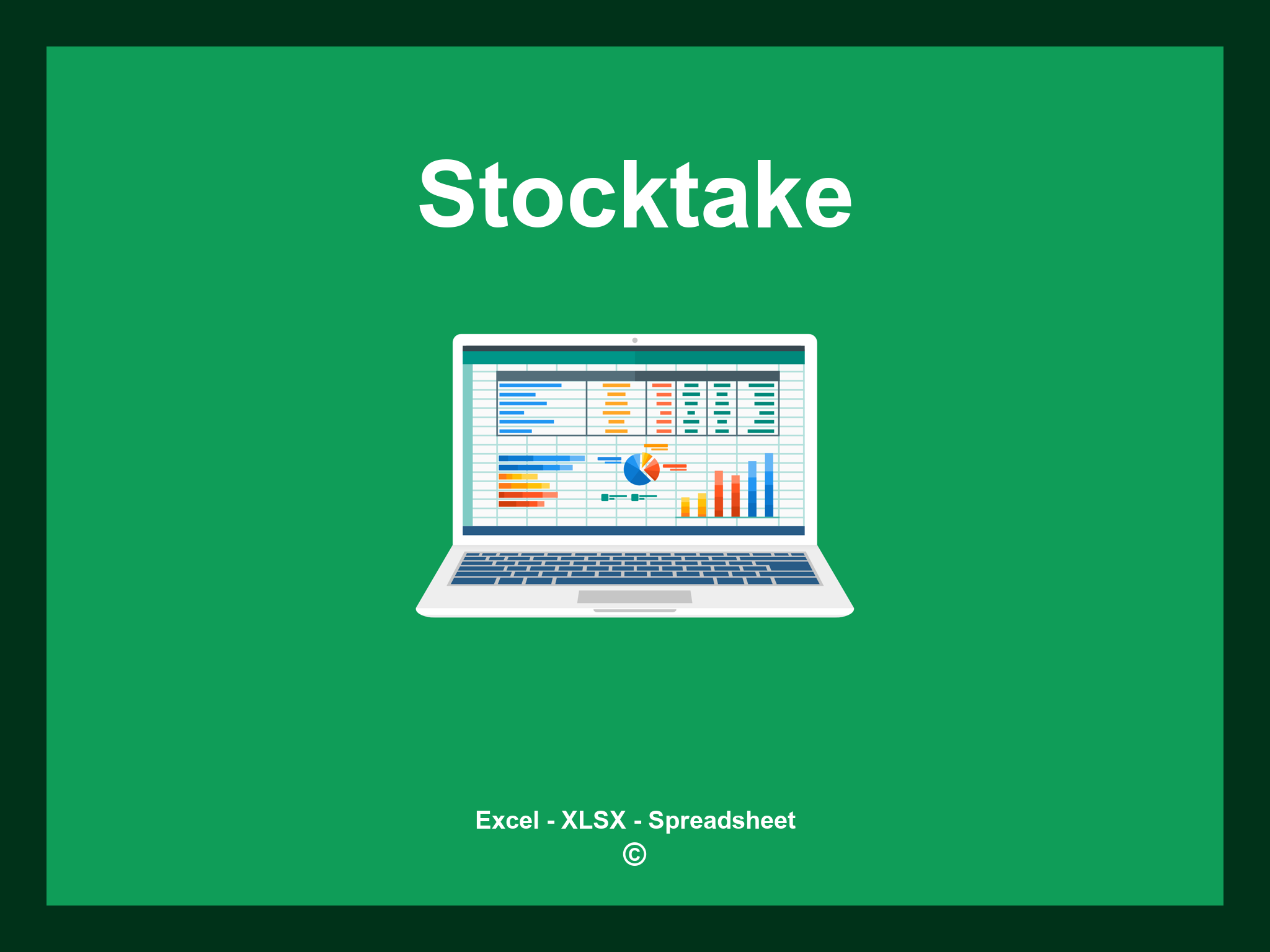 Stocktake

Excel - XLSX - Spreadsheet
©